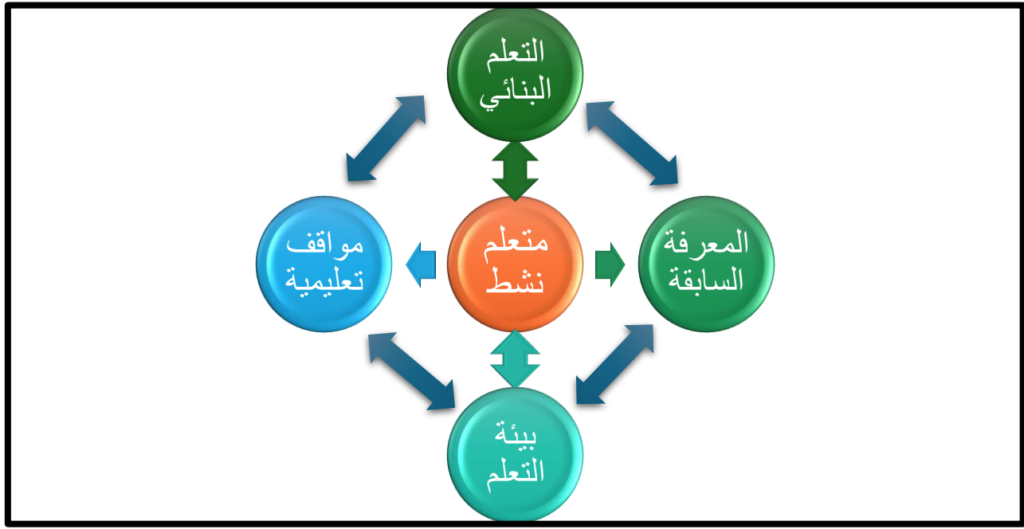 التعلم البنائي

المعرفة السابقة

متعلم نشط

مواقف تعليمية

بيئة التعلم